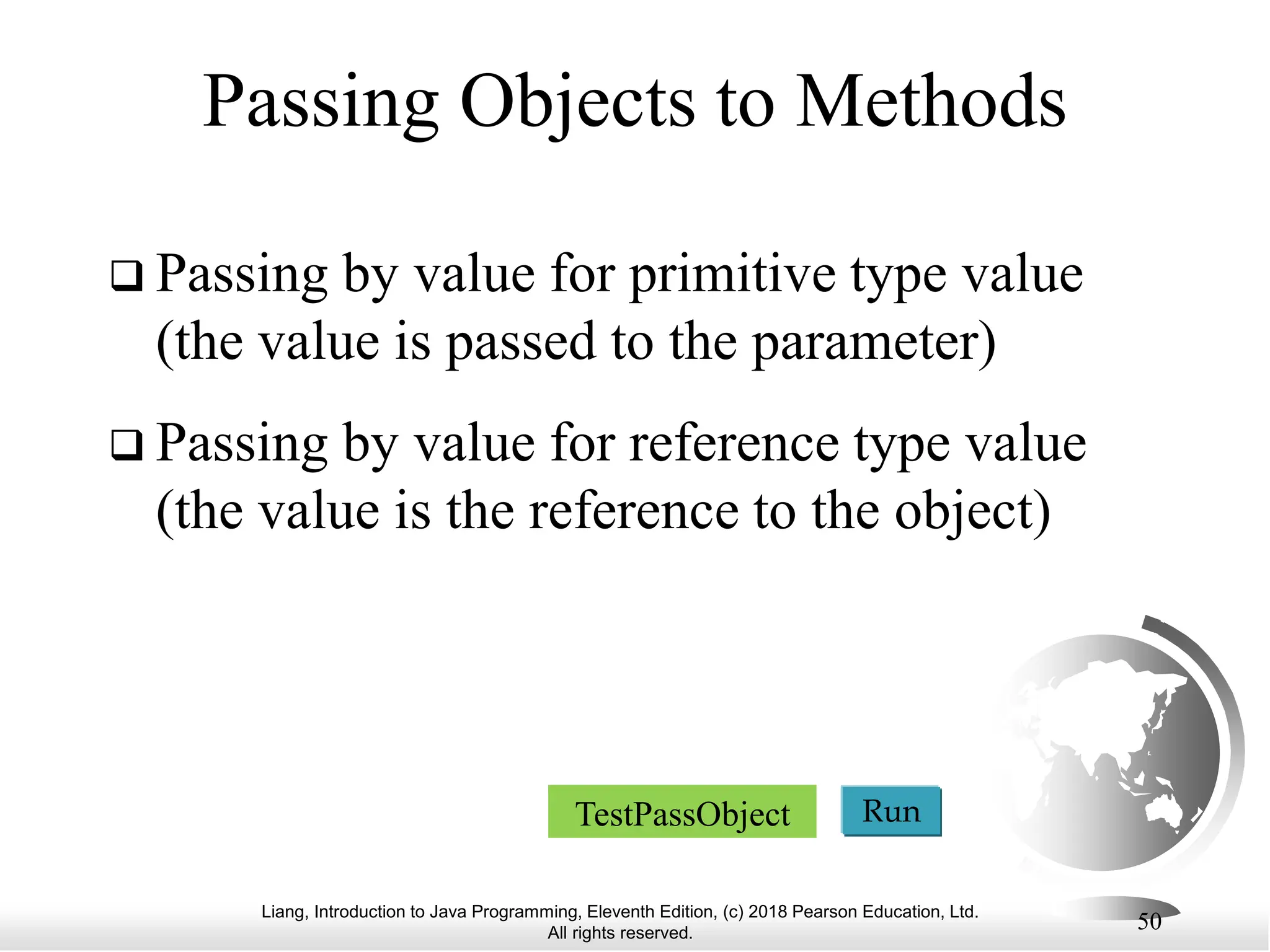 Passing Objects to Methods

❑ Passing by value for primitive type value (the value is passed to the parameter)

❑ Passing by value for reference type value (the value is the reference to the object)

TestPassObject

Run

Liang, Introduction to Java Programming, Eleventh Edition, (c) 2018 Pearson Education, Ltd. All rights reserved.

50